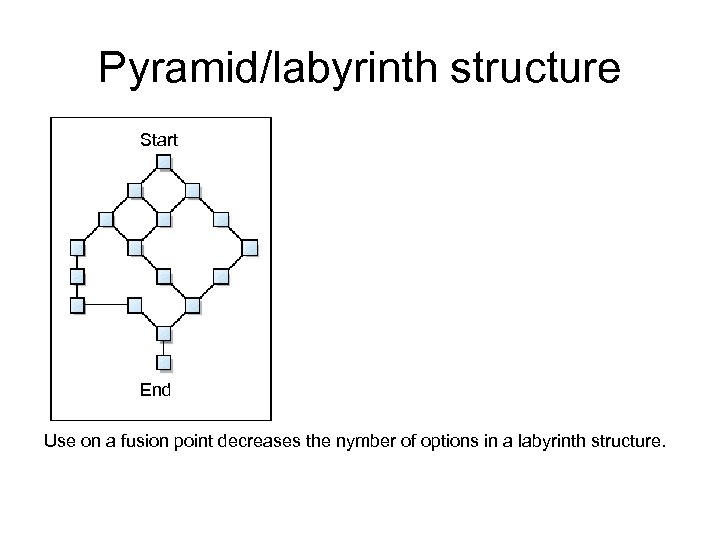 Pyramid/labyrinth structure

Start

End

Use on a fusion point decreases the nymber of options in a labyrinth structure.